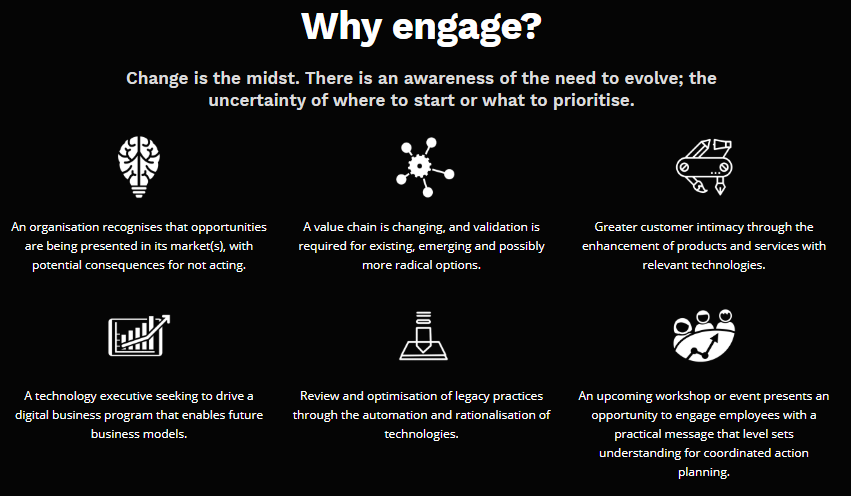 Why engage?

Change is the midst. There is an awareness of the need to evolve; the uncertainty of where to start or what to prioritise.

An organisation recognises that opportunities are being presented in its market(s), with potential consequences for not acting.

A value chain is changing, and validation is required for existing, emerging and possibly more radical options.

Greater customer intimacy through the enhancement of products and services with relevant technologies.

A technology executive seeking to drive a digital business program that enables future business models.

Review and optimisation of legacy practices through the automation and rationalisation of technologies.

An upcoming workshop or event presents an opportunity to engage employees with a practical message that level sets understanding for coordinated action planning.